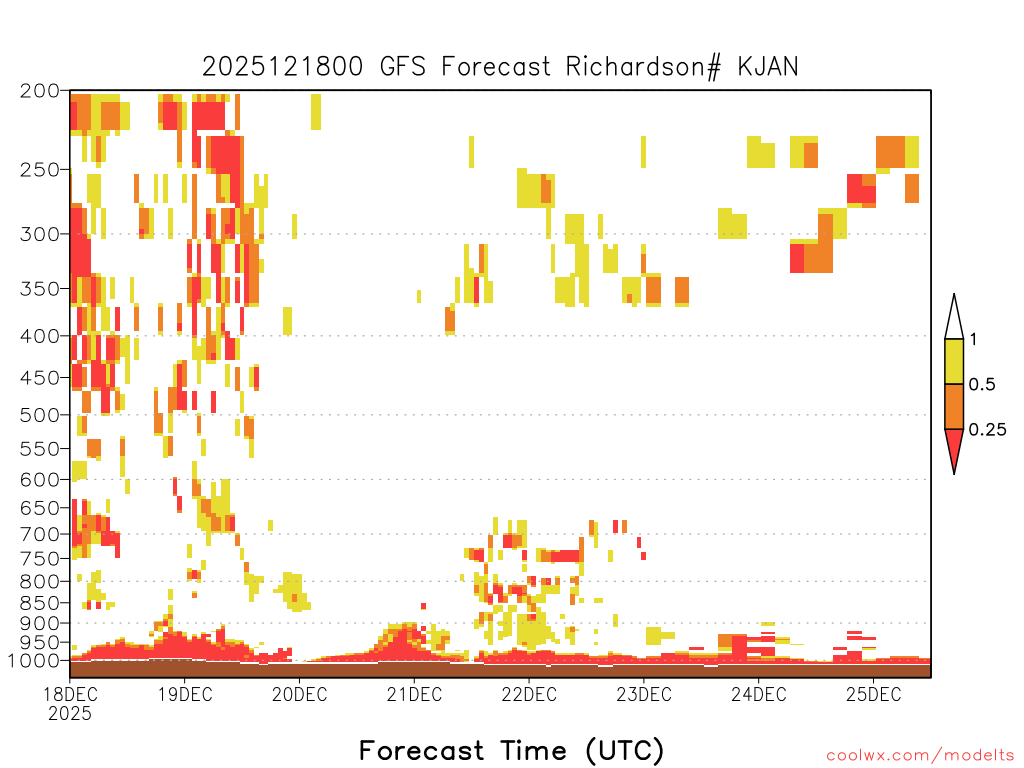 2025121800 GFS Forecast Richardson# KJAN

200
250
300
350
400
450
500
550
600
650
700
750
800
850
900
950
1000

1
0.5
0.25

18DEC
2025
19DEC
20DEC
21DEC
22DEC
23DEC
24DEC
25DEC

Forecast Time (UTC)

coolwx.com/modelts